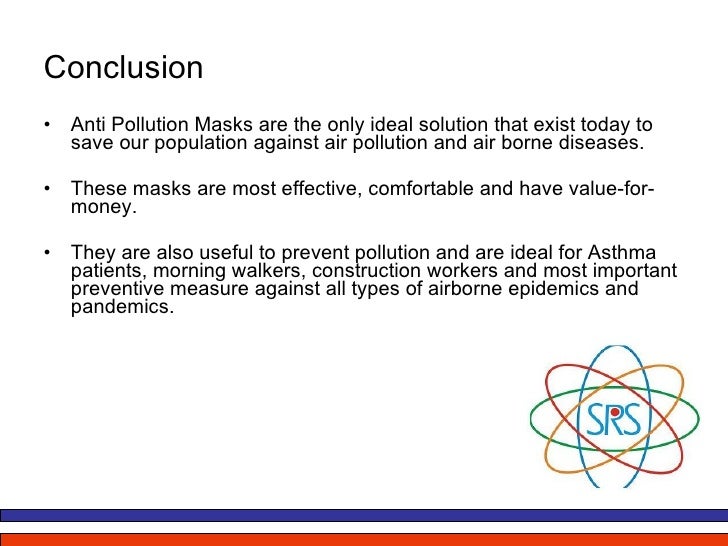 Conclusion

• Anti Pollution Masks are the only ideal solution that exist today to save our population against air pollution and air borne diseases.

• These masks are most effective, comfortable and have value-for-money.

• They are also useful to prevent pollution and are ideal for Asthma patients, morning walkers, construction workers and most important preventive measure against all types of airborne epidemics and pandemics.

SRS